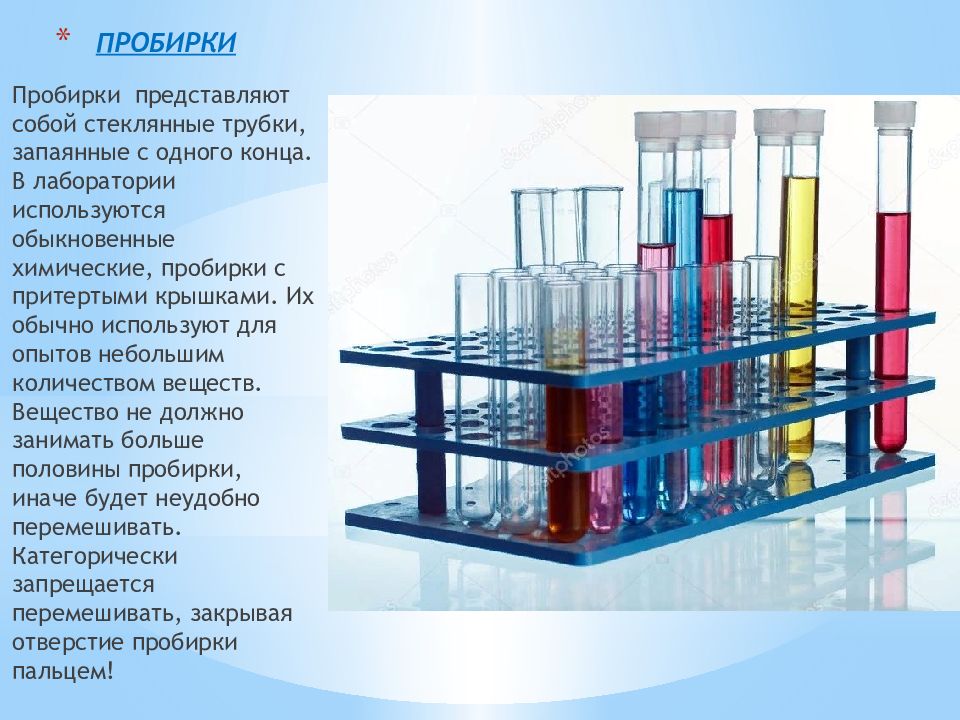 * ПРОБИРКИ

Пробирки представляют собой стеклянные трубки, запаянные с одного конца. В лаборатории используются обыкновенные химические, пробирки с притертыми крышками. Их обычно используют для опытов небольшим количеством веществ. Вещество не должно занимать больше половины пробирки, иначе будет неудобно перемешивать. Категорически запрещается перемешивать, закрывая отверстие пробирки пальцем!